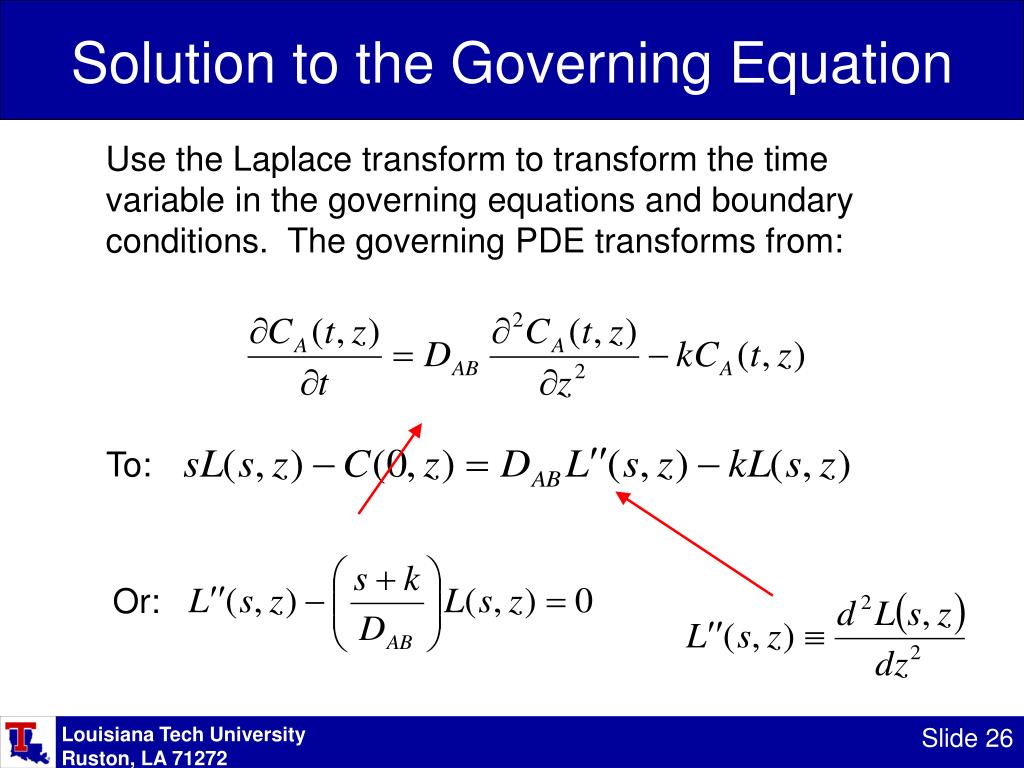 Solution to the Governing Equation

Use the Laplace transform to transform the time variable in the governing equations and boundary conditions. The governing PDE transforms from:

$\frac{\partial C_A(t,z)}{\partial t} = D_{AB}\frac{\partial^2 C_A(t,z)}{\partial z^2} - kC_A(t,z)$

To: $sL(s,z) - C(0,z) = D_{AB}L''(s,z) - kL(s,z)$

Or: $L''(s,z) - \left(\frac{s+k}{D_{AB}}\right)L(s,z) = 0$

$L''(s,z) \equiv \frac{d^2L(s,z)}{dz^2}$

Louisiana Tech University
Ruston, LA 71272

Slide 26